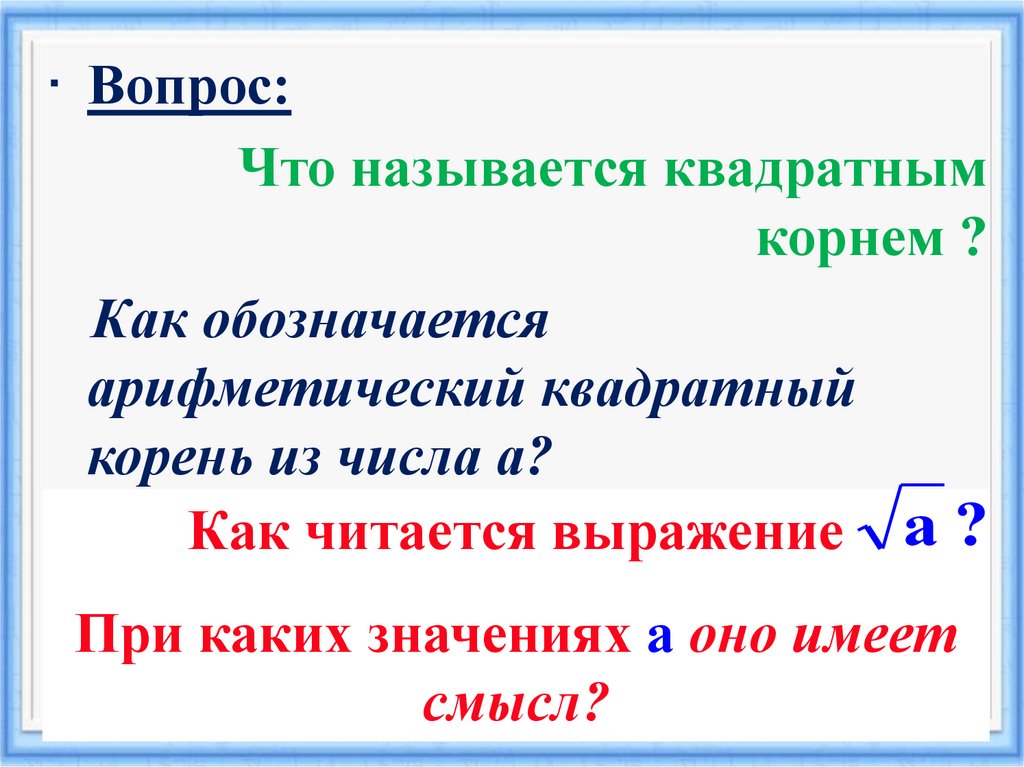 · Вопрос:

Что называется квадратным корнем ?

Как обозначается арифметический квадратный корень из числа а?

Как читается выражение $\sqrt{a}$ ?

При каких значениях а оно имеет смысл?